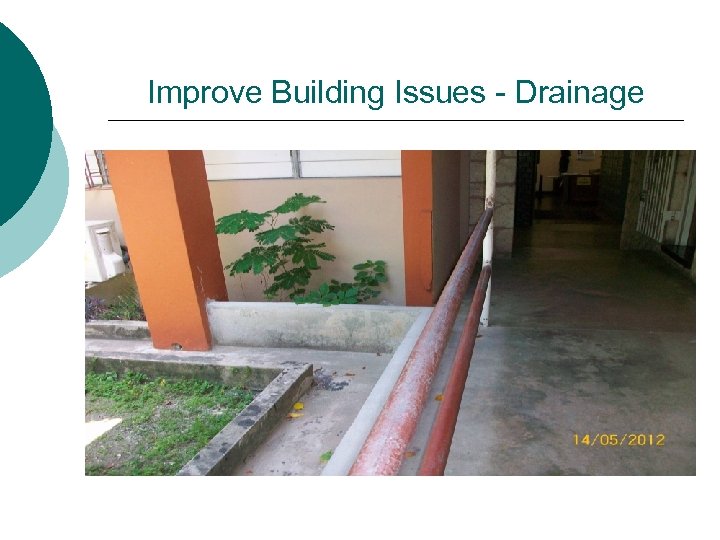 Improve Building Issues - Drainage

14/05/2012